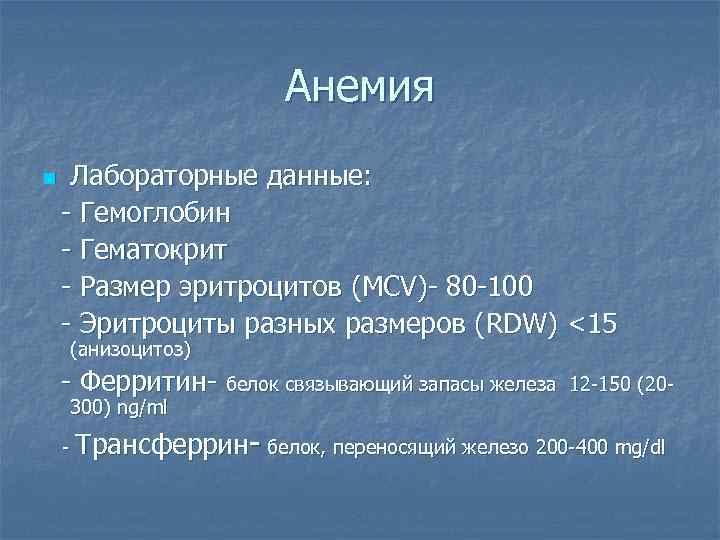 Анемия

Лабораторные данные:
- Гемоглобин
- Гематокрит
- Размер эритроцитов (MCV)- 80-100
- Эритроциты разных размеров (RDW) <15 (анизоцитоз)
- Ферритин- белок связывающий запасы железа 12-150 (20-300) ng/ml
- Трансферрин- белок, переносящий железо 200-400 mg/dl